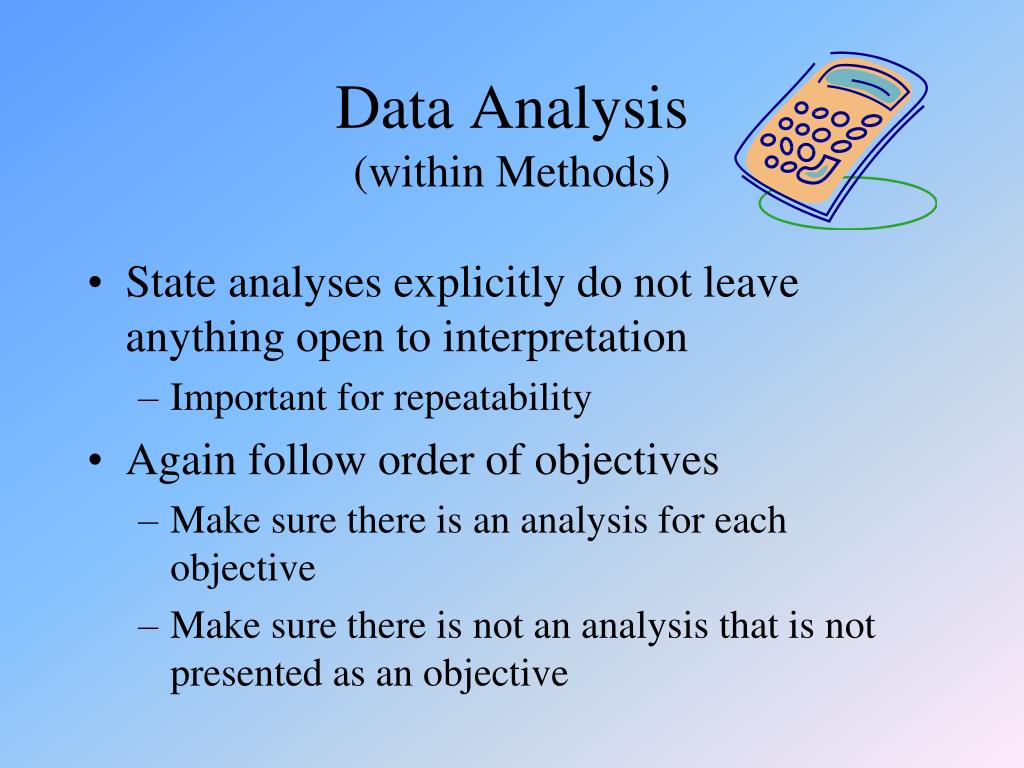 Data Analysis
(within Methods)

• State analyses explicitly do not leave anything open to interpretation
– Important for repeatability
• Again follow order of objectives
– Make sure there is an analysis for each objective
– Make sure there is not an analysis that is not presented as an objective